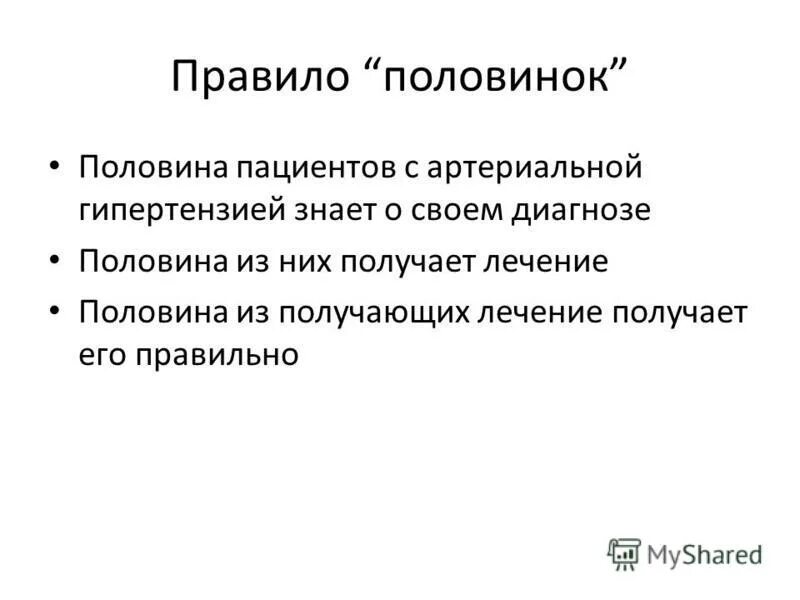 Правило “половинок”

• Половина пациентов с артериальной гипертензией знает о своем диагнозе
• Половина из них получает лечение
• Половина из получающих лечение получает его правильно

MyShared